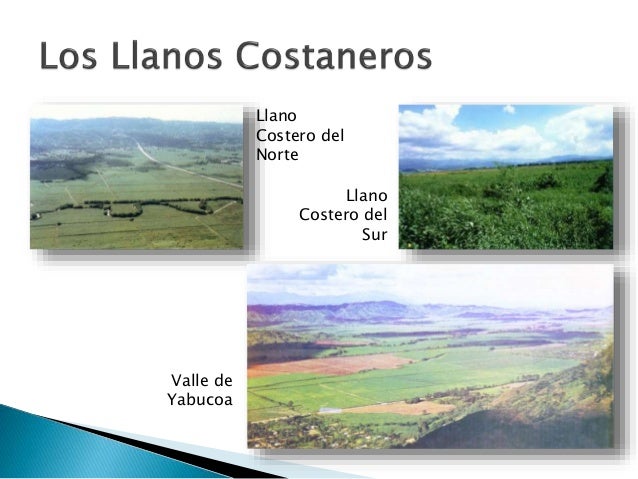 Los Llanos Costaneros

Llano Costero del Norte

Llano Costero del Sur

Valle de Yabucoa